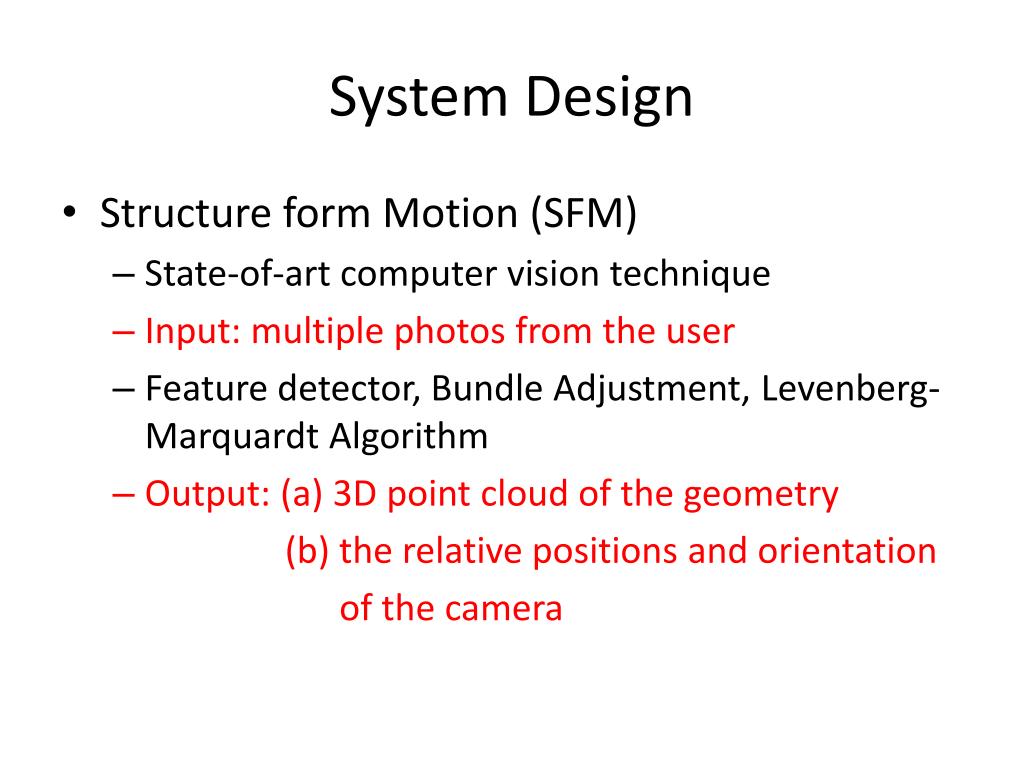 System Design

• Structure form Motion (SFM)
– State-of-art computer vision technique
– Input: multiple photos from the user
– Feature detector, Bundle Adjustment, Levenberg-Marquardt Algorithm
– Output: (a) 3D point cloud of the geometry
(b) the relative positions and orientation of the camera